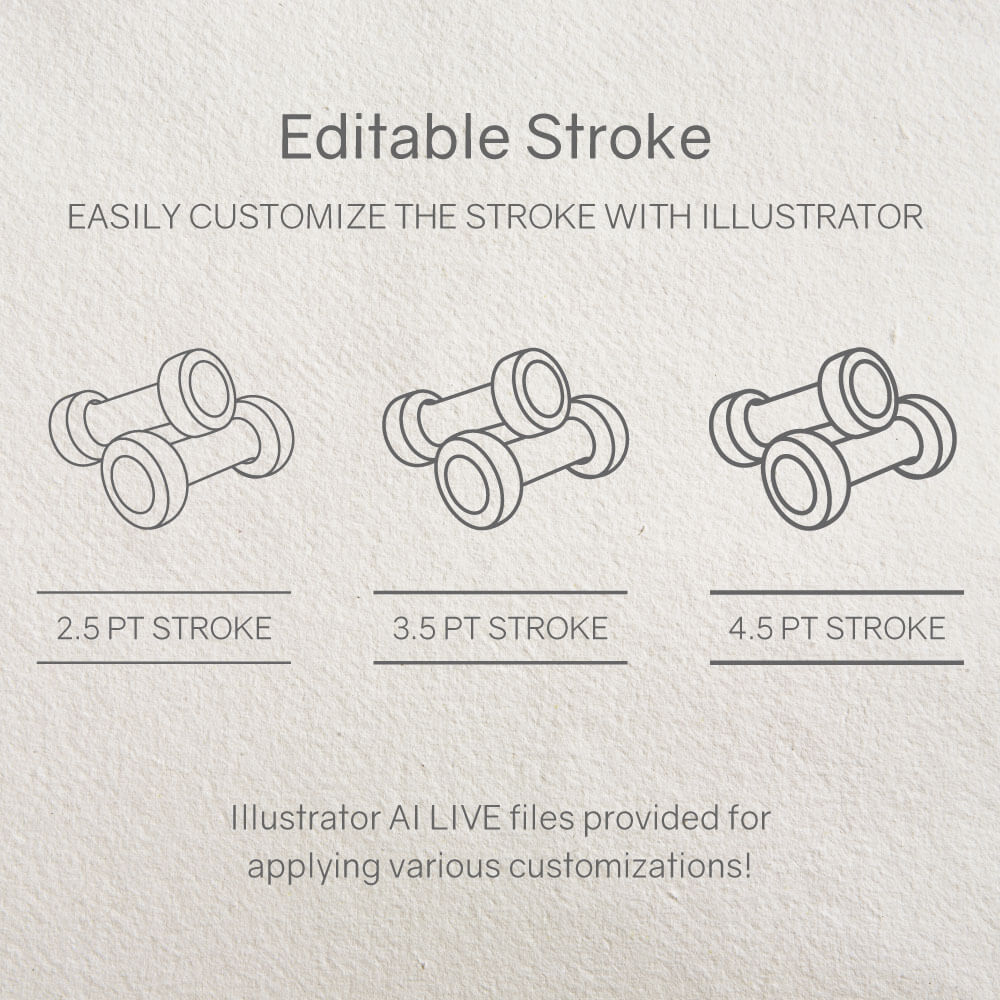 Editable Stroke

EASILY CUSTOMIZE THE STROKE WITH ILLUSTRATOR

2.5 PT STROKE

3.5 PT STROKE

4.5 PT STROKE

Illustrator AI LIVE files provided for applying various customizations!